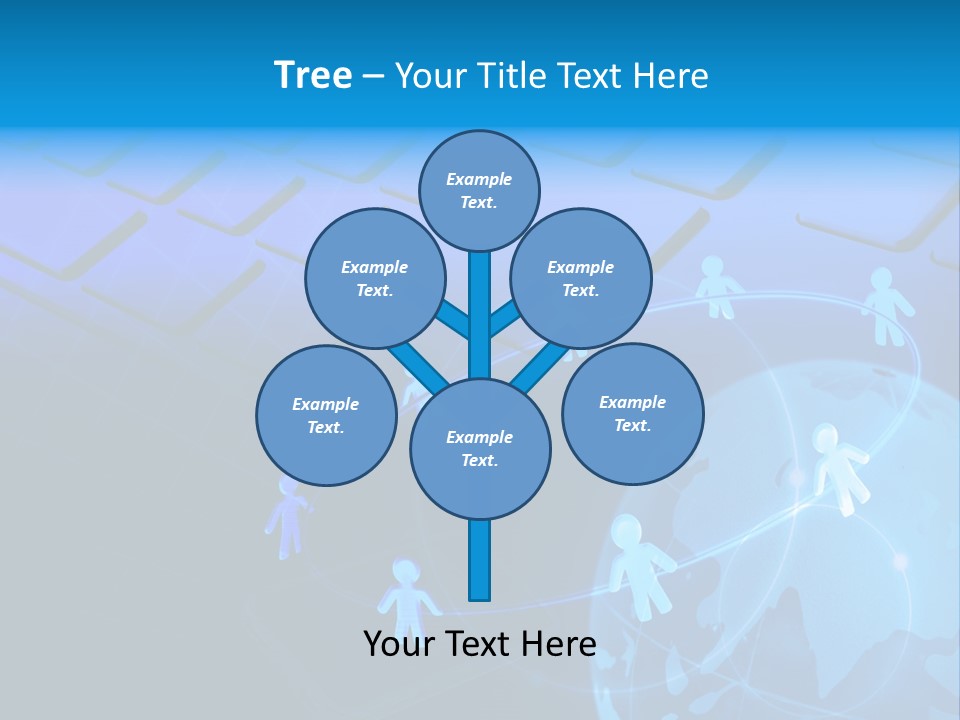 Tree – Your Title Text Here

Example Text.

Example Text.

Example Text.

Example Text.

Example Text.

Example Text.

Your Text Here